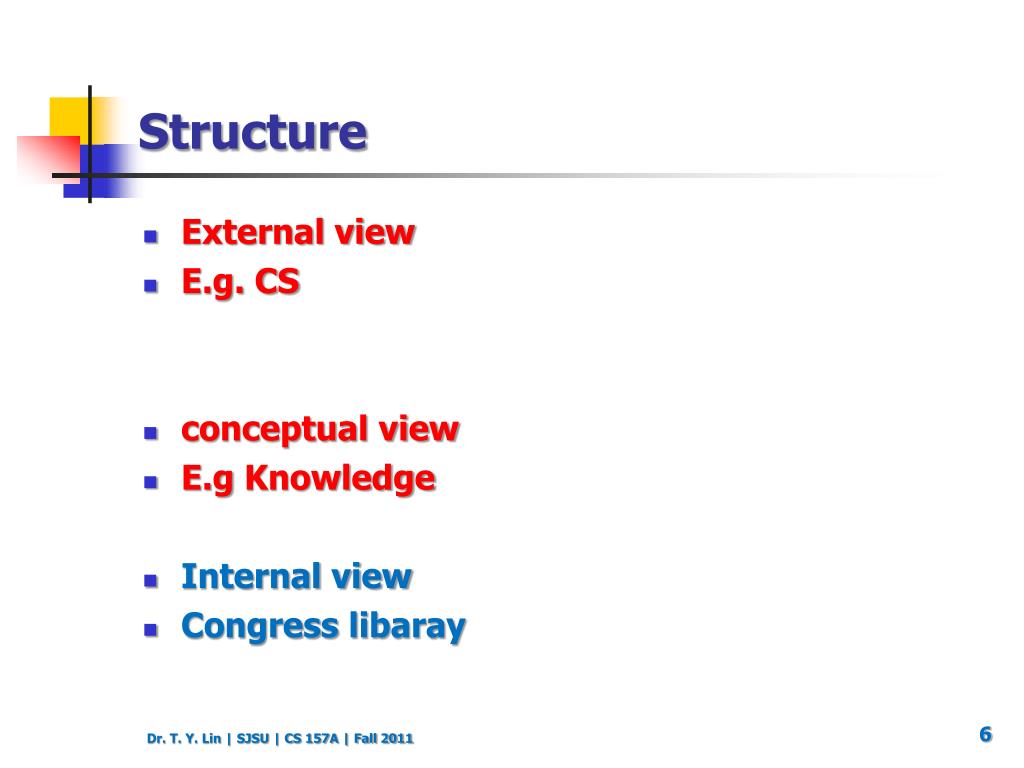 Structure

- External view
- E.g. CS

- conceptual view
- E.g Knowledge

- Internal view
- Congress libaray

Dr. T. Y. Lin | SJSU | CS 157A | Fall 2011

6